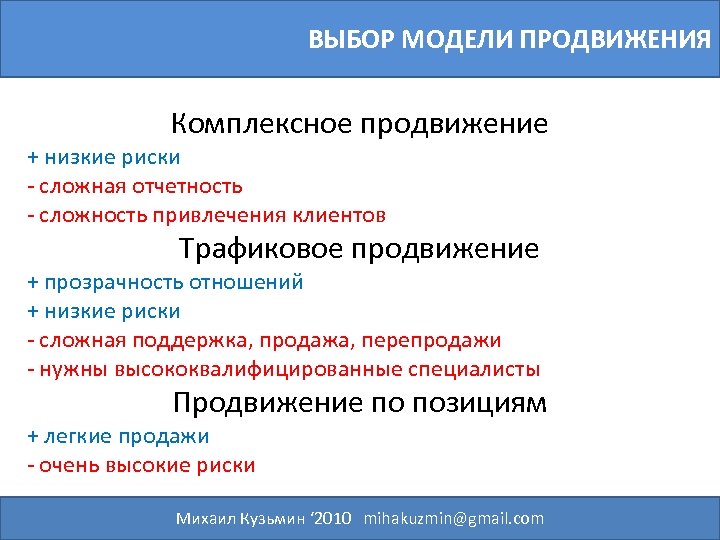 ВЫБОР МОДЕЛИ ПРОДВИЖЕНИЯ

Комплексное продвижение

+ низкие риски
- сложная отчетность
- сложность привлечения клиентов

Трафиковое продвижение

+ прозрачность отношений
+ низкие риски
- сложная поддержка, продажа, перепродажи
- нужны высококвалифицированные специалисты

Продвижение по позициям

+ легкие продажи
- очень высокие риски

Михаил Кузьмин ‘2010 mihakuzmin@gmail.com